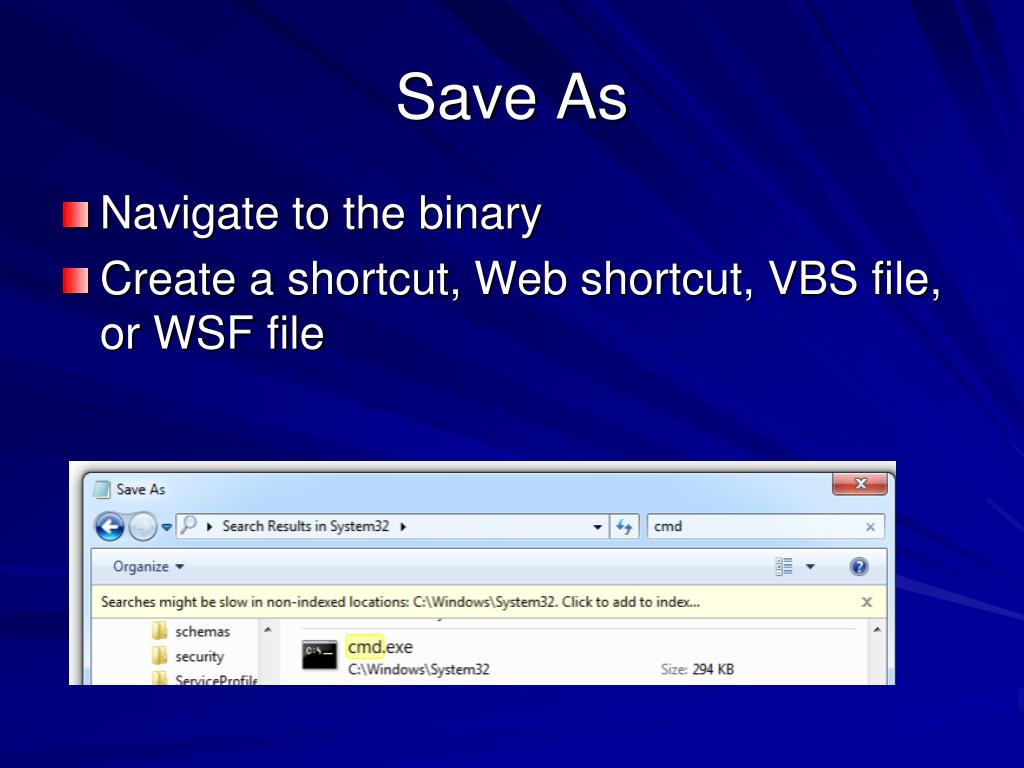 Save As

Navigate to the binary

Create a shortcut, Web shortcut, VBS file, or WSF file

Save As

Search Results in System32

cmd

Organize

Searches might be slow in non-indexed locations: C:\Windows\System32. Click to add to index...

schemas

security

ServiceProfile

cmd.exe

C:\Windows\System32

Size: 294 KB